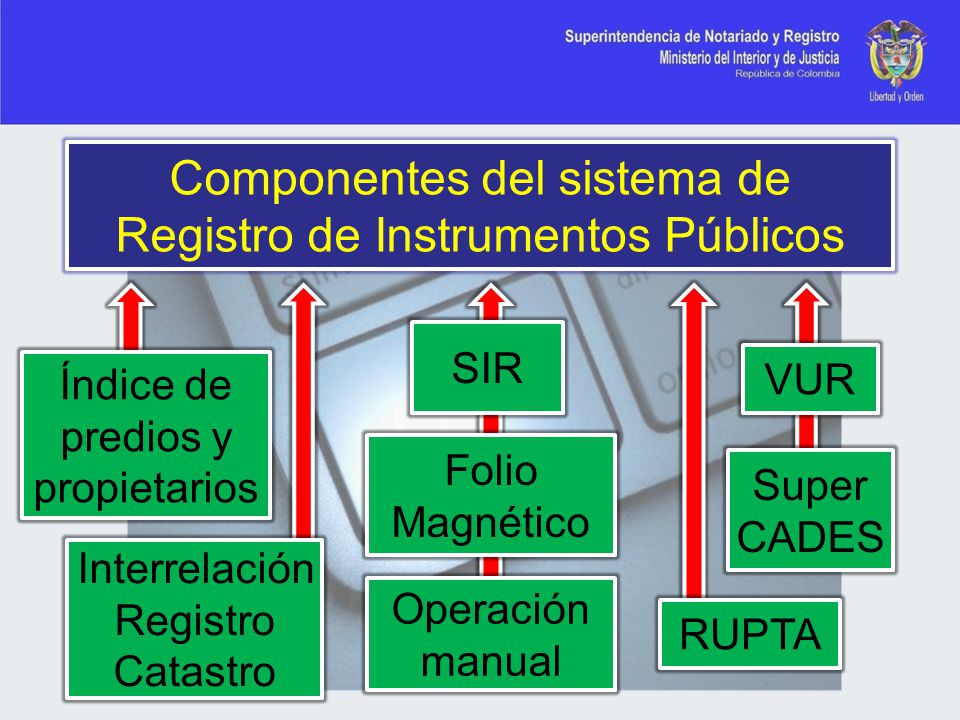 Superintendencia de Notariado y Registro
Ministerio del Interior y de Justicia
República de Colombia

Libertad y Orden

Componentes del sistema de Registro de Instrumentos Públicos

Índice de predios y propietarios

Interrelación Registro Catastro

SIR

Folio Magnético

Operación manual

RUPTA

VUR

Super CADES